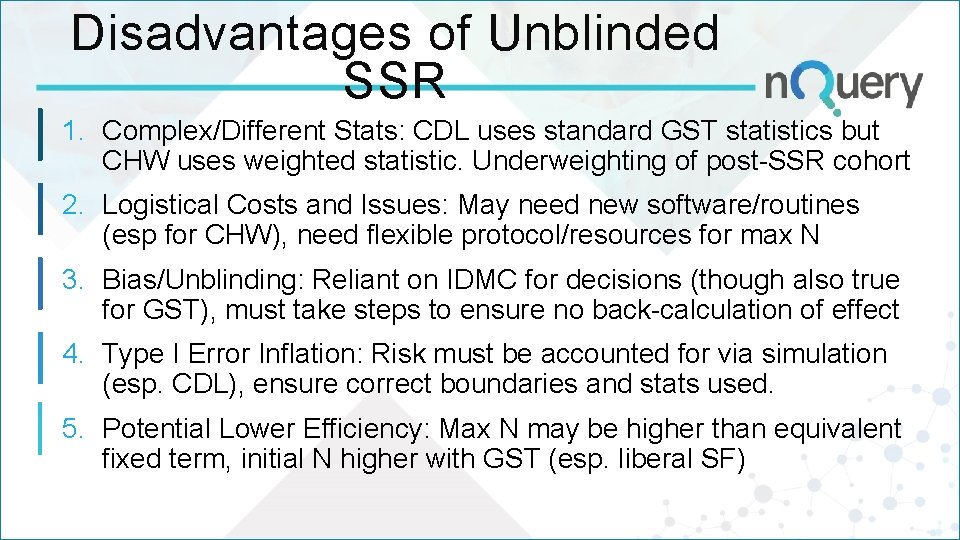 Disadvantages of Unblinded SSR

nQuery

1. Complex/Different Stats: CDL uses standard GST statistics but CHW uses weighted statistic. Underweighting of post-SSR cohort

2. Logistical Costs and Issues: May need new software/routines (esp for CHW), need flexible protocol/resources for max N

3. Bias/Unblinding: Reliant on IDMC for decisions (though also true for GST), must take steps to ensure no back-calculation of effect

4. Type I Error Inflation: Risk must be accounted for via simulation (esp. CDL), ensure correct boundaries and stats used.

5. Potential Lower Efficiency: Max N may be higher than equivalent fixed term, initial N higher with GST (esp. liberal SF)